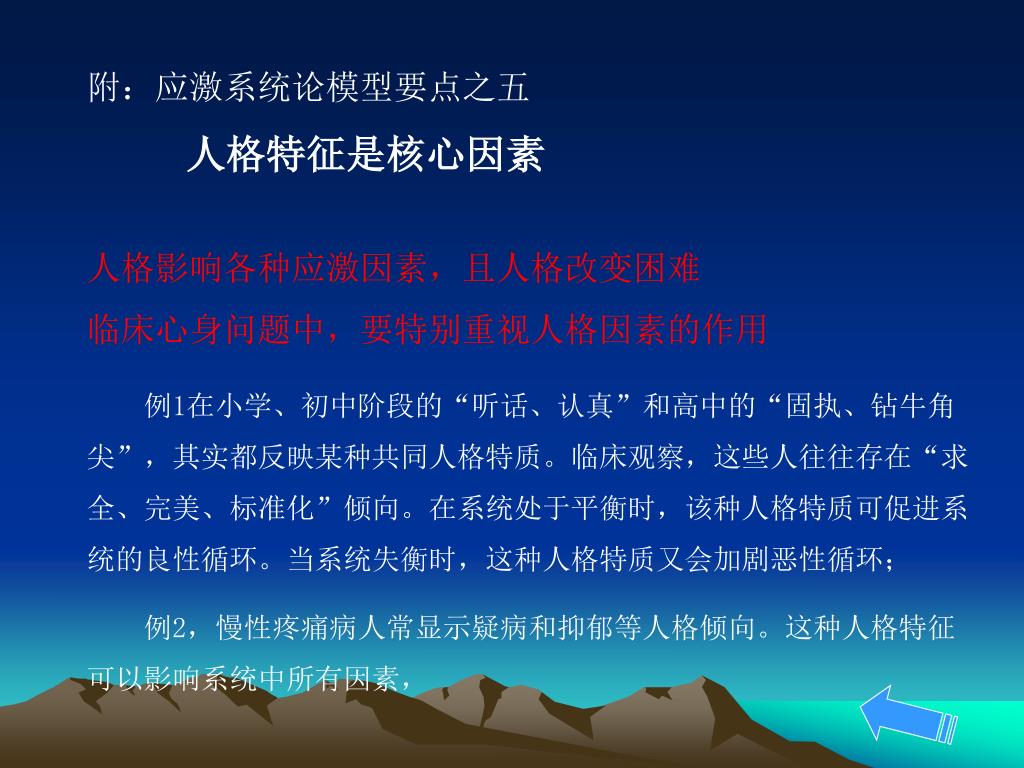 附：应激系统论模型要点之五

人格特征是核心因素

人格影响各种应激因素，且人格改变困难
临床心身问题中，要特别重视人格因素的作用

例1在小学、初中阶段的“听话、认真”和高中的“固执、钻牛角尖”，其实都反映某种共同人格特质。临床观察，这些人往往存在“求全、完美、标准化”倾向。在系统处于平衡时，该种人格特质可促进系统的良性循环。当系统失衡时，这种人格特质又会加剧恶性循环；

例2，慢性疼痛病人常显示疑病和抑郁等人格倾向。这种人格特征可以影响系统中所有因素，